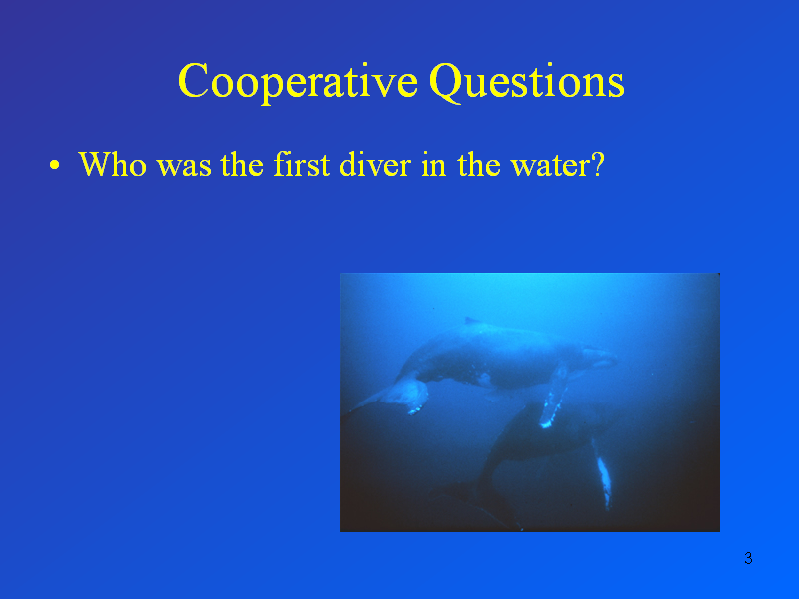 Cooperative Questions

• Who was the first diver in the water?

3